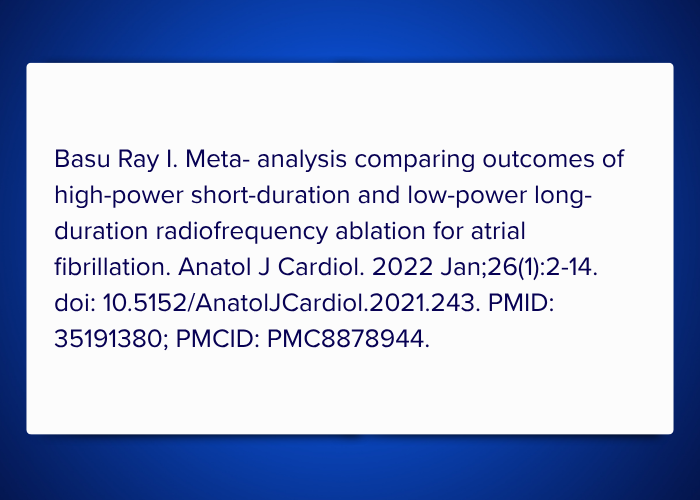 Basu Ray I. Meta- analysis comparing outcomes of high-power short-duration and low-power long-duration radiofrequency ablation for atrial fibrillation. Anatol J Cardiol. 2022 Jan;26(1):2-14. doi: 10.5152/AnatolJCardiol.2021.243. PMID: 35191380; PMCID: PMC8878944.